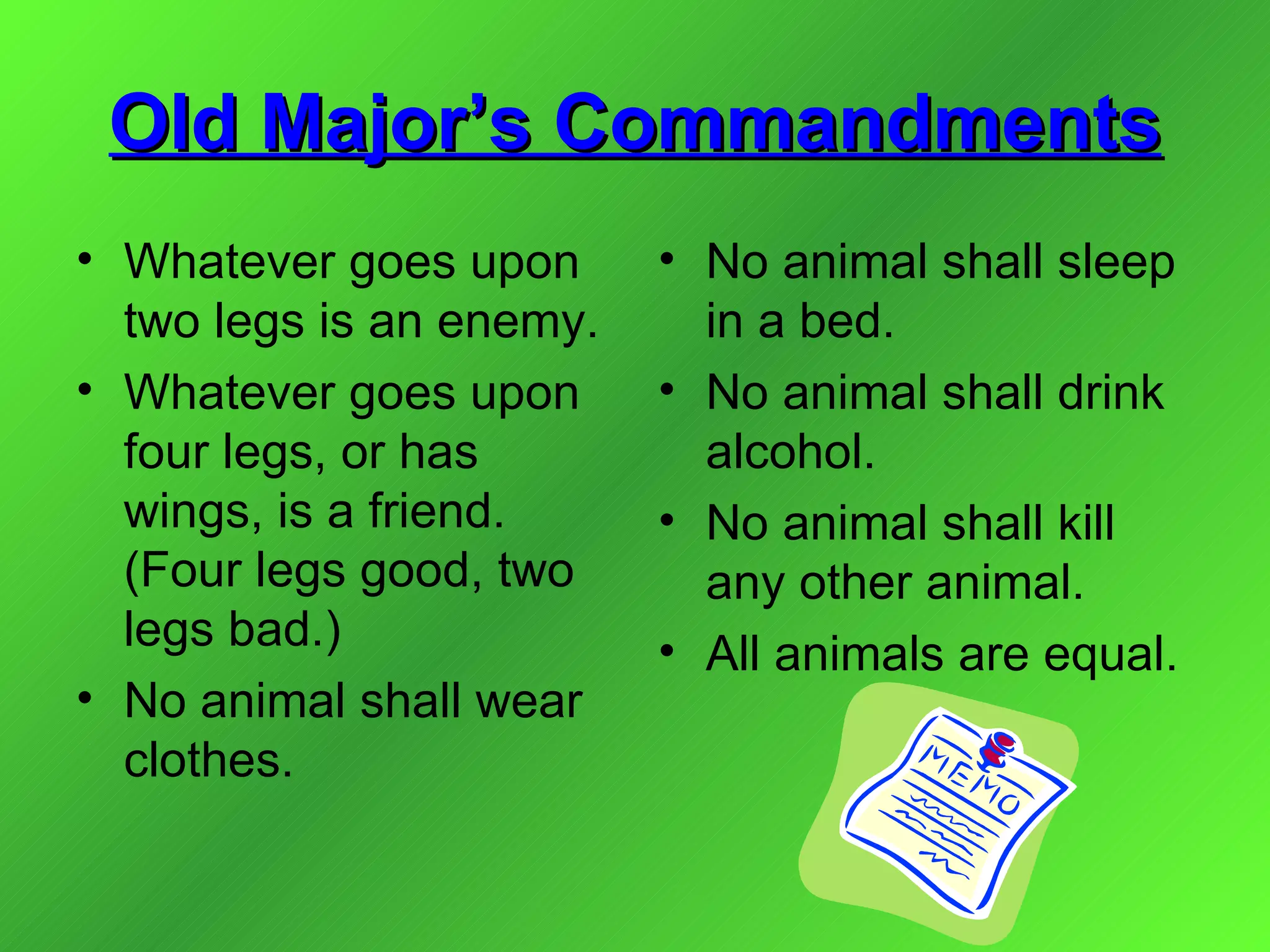 Old Major's Commandments

• Whatever goes upon two legs is an enemy.
• Whatever goes upon four legs, or has wings, is a friend. (Four legs good, two legs bad.)
• No animal shall wear clothes.

• No animal shall sleep in a bed.
• No animal shall drink alcohol.
• No animal shall kill any other animal.
• All animals are equal.

MEMO